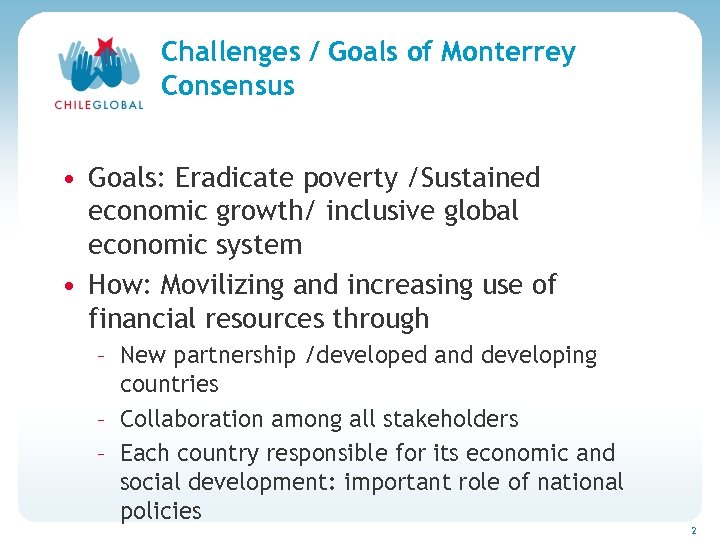 CHILEGLOBAL

Challenges / Goals of Monterrey Consensus

• Goals: Eradicate poverty /Sustained economic growth/ inclusive global economic system

• How: Movilizing and increasing use of financial resources through

– New partnership /developed and developing countries

– Collaboration among all stakeholders

– Each country responsible for its economic and social development: important role of national policies

2